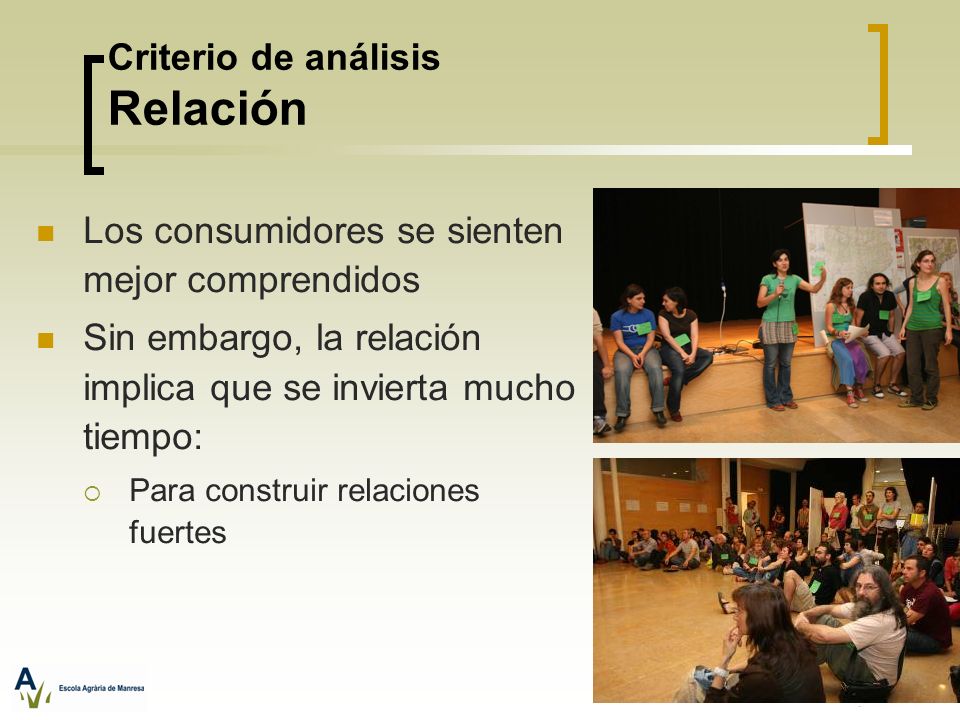 Criterio de análisis
Relación

Los consumidores se sienten mejor comprendidos

Sin embargo, la relación implica que se invierta mucho tiempo:

Para construir relaciones fuertes

A
Escola Agrària de Manresa